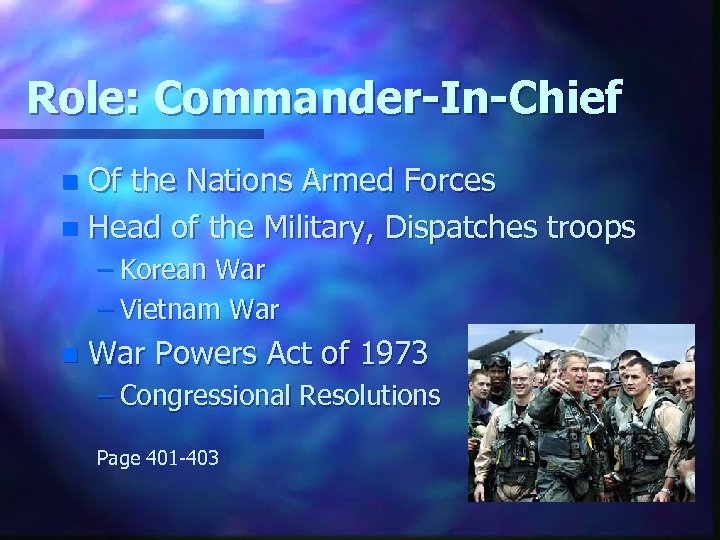 Role: Commander-In-Chief

- Of the Nations Armed Forces
- Head of the Military, Dispatches troops
  – Korean War
  – Vietnam War
- War Powers Act of 1973
  – Congressional Resolutions

Page 401-403